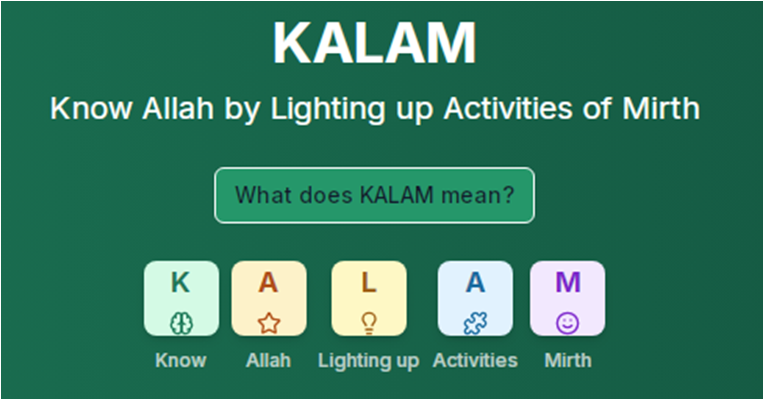 KALAM

Know Allah by Lighting up Activities of Mirth

What does KALAM mean?

K
Know

A
Allah

L
Lighting up

A
Activities

M
Mirth